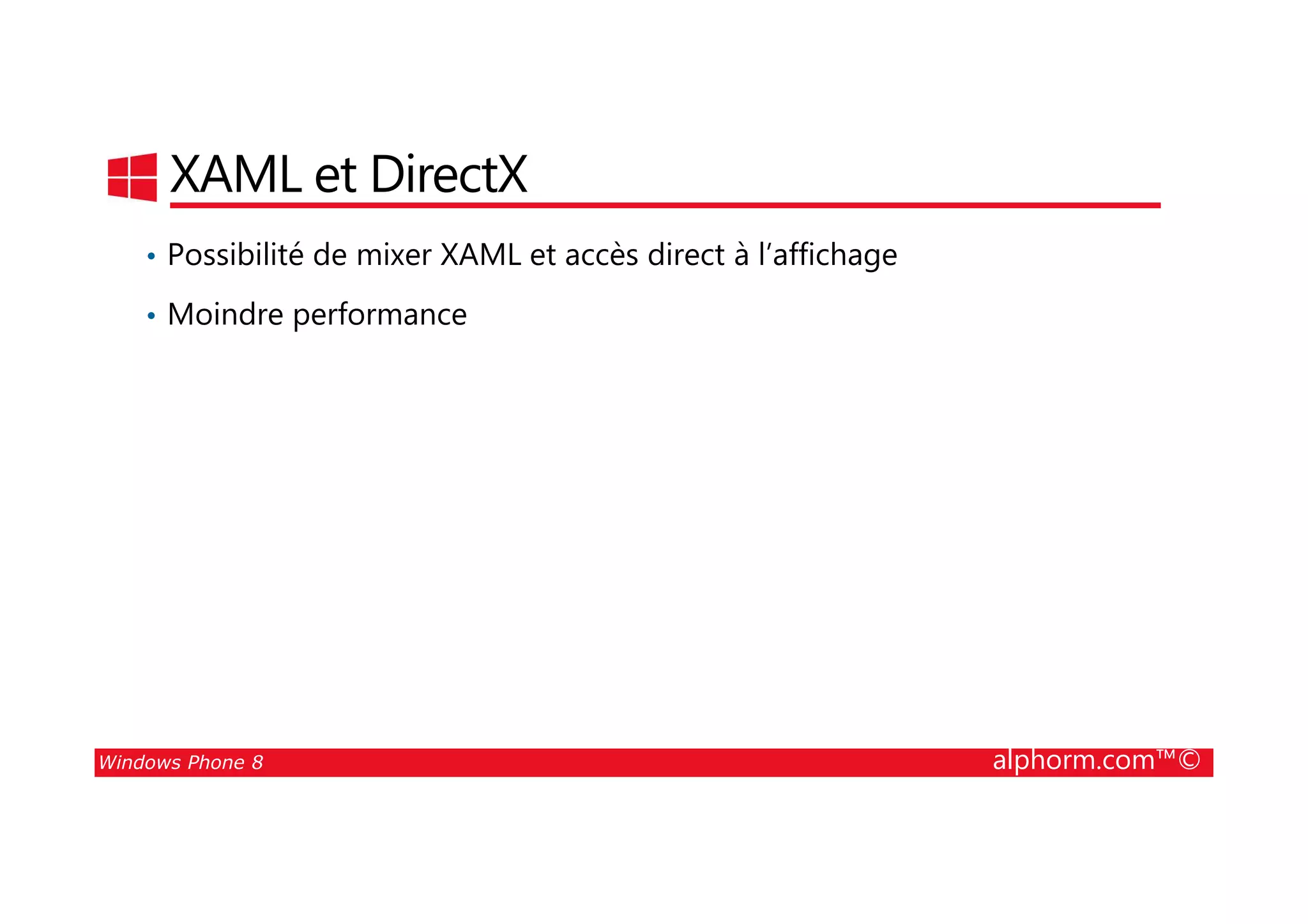 XAML et DirectX

• Possibilité de mixer XAML et accès direct à l’affichage

• Moindre performance

Windows Phone 8

alphorm.com™©